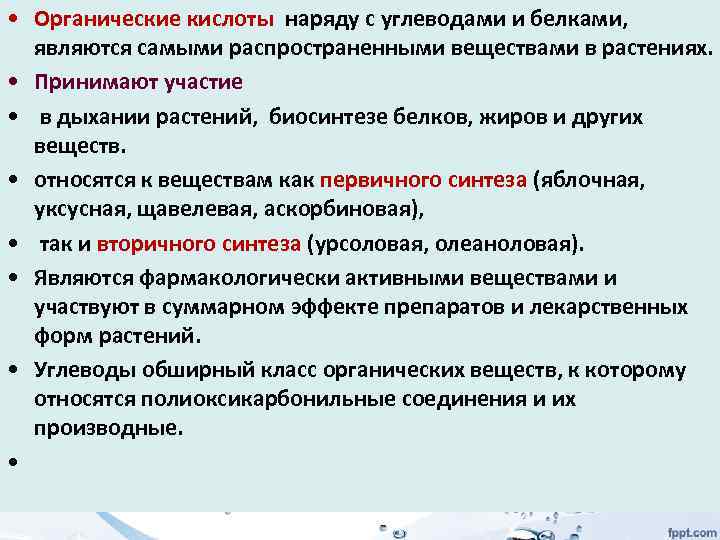 • Органические кислоты наряду с углеводами и белками, являются самыми распространенными веществами в растениях.
• Принимают участие
• в дыхании растений, биосинтезе белков, жиров и других веществ.
• относятся к веществам как первичного синтеза (яблочная, уксусная, щавелевая, аскорбиновая),
• так и вторичного синтеза (урсоловая, олеаноловая).
• Являются фармакологически активными веществами и участвуют в суммарном эффекте препаратов и лекарственных форм растений.
• Углеводы обширный класс органических веществ, к которому относятся полиоксикарбонильные соединения и их производные.
•

fppt.com